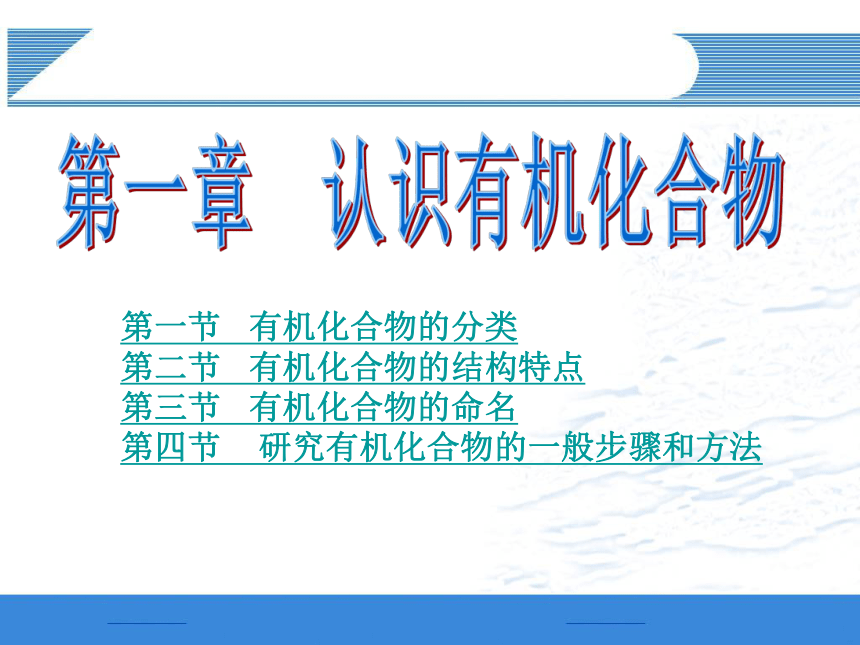 第一章　认识有机化合物

第一节　有机化合物的分类
第二节　有机化合物的结构特点
第三节　有机化合物的命名
第四节　研究有机化合物的一般步骤和方法